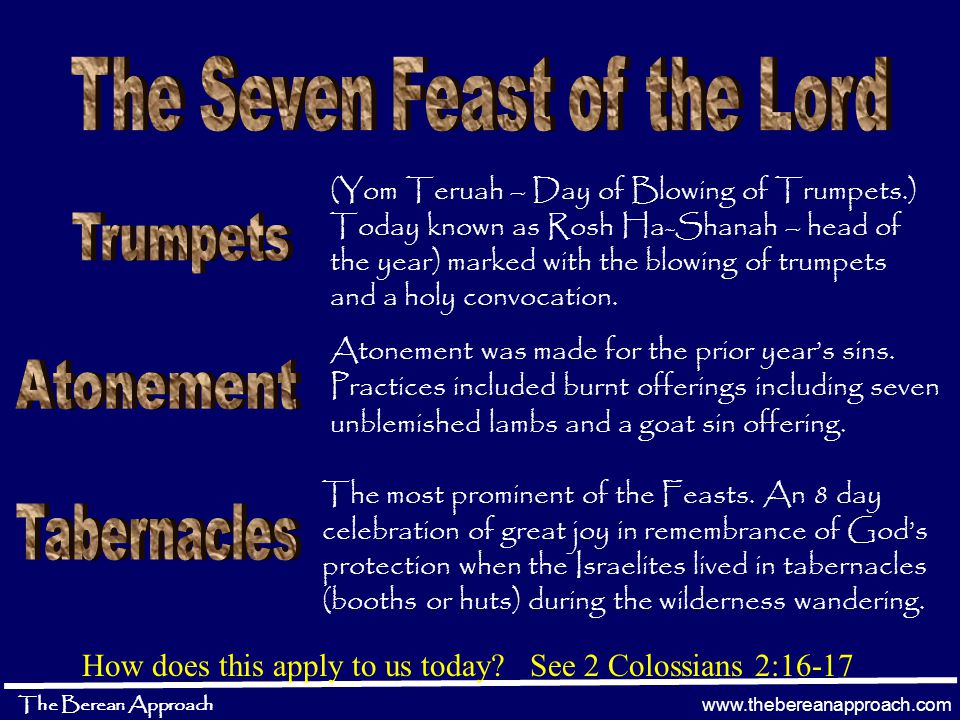 The Seven Feast of the Lord

Trumpets

(Yom Teruah – Day of Blowing of Trumpets.) Today known as Rosh Ha-Shanah – head of the year) marked with the blowing of trumpets and a holy convocation.

Atonement

Atonement was made for the prior year's sins. Practices included burnt offerings including seven unblemished lambs and a goat sin offering.

Tabernacles

The most prominent of the Feasts. An 8 day celebration of great joy in remembrance of God's protection when the Israelites lived in tabernacles (booths or huts) during the wilderness wandering.

How does this apply to us today? See 2 Colossians 2:16-17

The Berean Approach

www.thebereanapproach.com